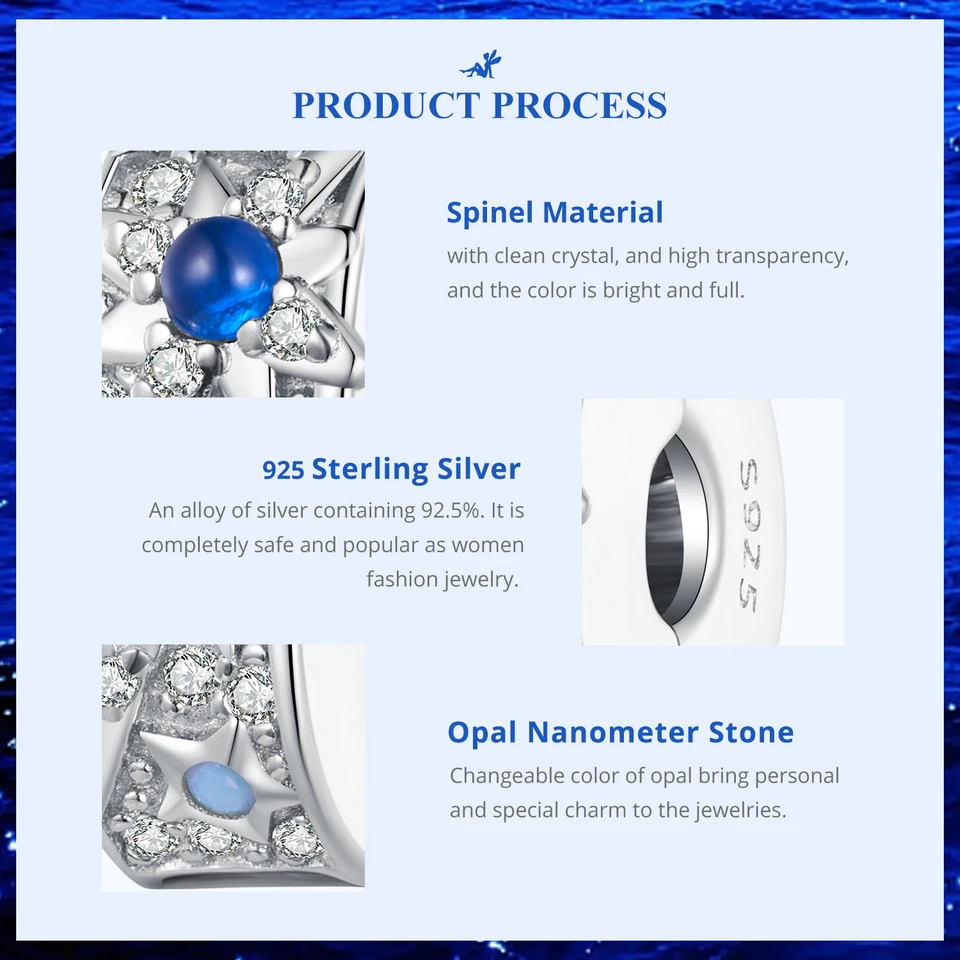 PRODUCT PROCESS

Spinel Material
with clean crystal, and high transparency, and the color is bright and full.

925 Sterling Silver
An alloy of silver containing 92.5%. It is completely safe and popular as women fashion jewelry.

S925

Opal Nanometer Stone
Changeable color of opal bring personal and special charm to the jewelries.